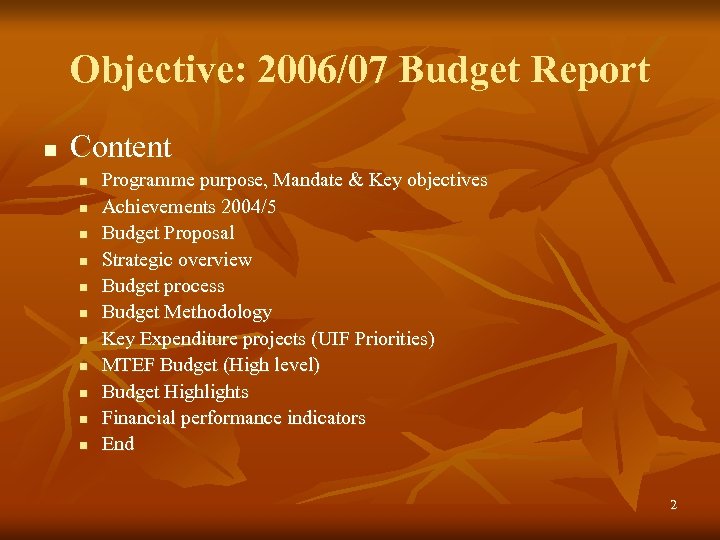 Objective: 2006/07 Budget Report

- Content
  - Programme purpose, Mandate & Key objectives
  - Achievements 2004/5
  - Budget Proposal
  - Strategic overview
  - Budget process
  - Budget Methodology
  - Key Expenditure projects (UIF Priorities)
  - MTEF Budget (High level)
  - Budget Highlights
  - Financial performance indicators
  - End

2